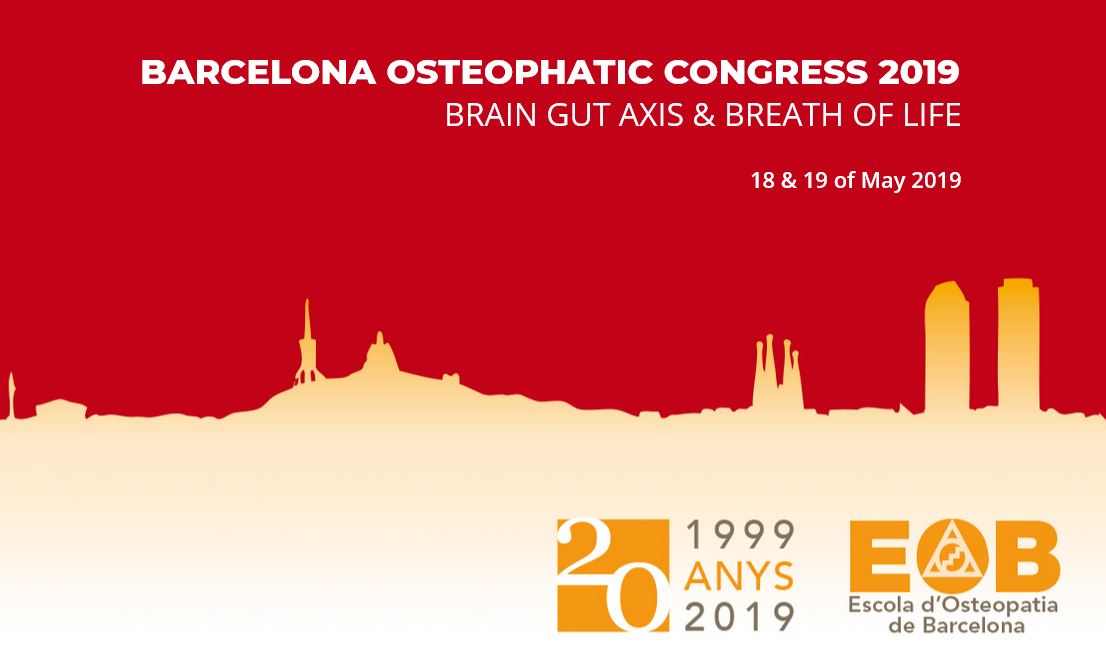 BARCELONA OSTEOPHATIC CONGRESS 2019
BRAIN GUT AXIS & BREATH OF LIFE

18 & 19 of May 2019

20 1999 ANYS 2019

EOB
Escola d'Osteopatia de Barcelona